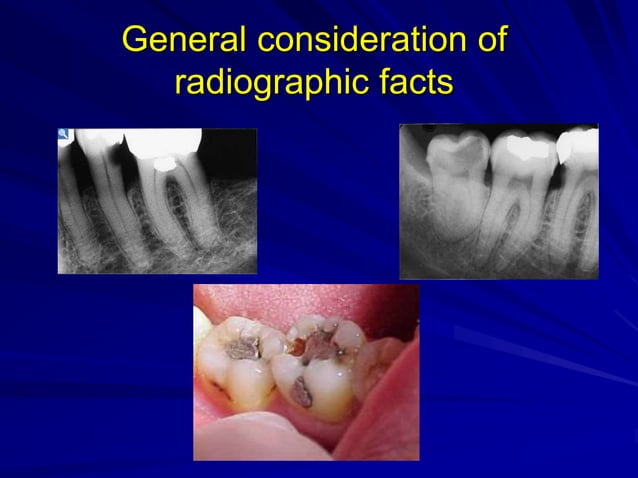 General consideration of radiographic facts